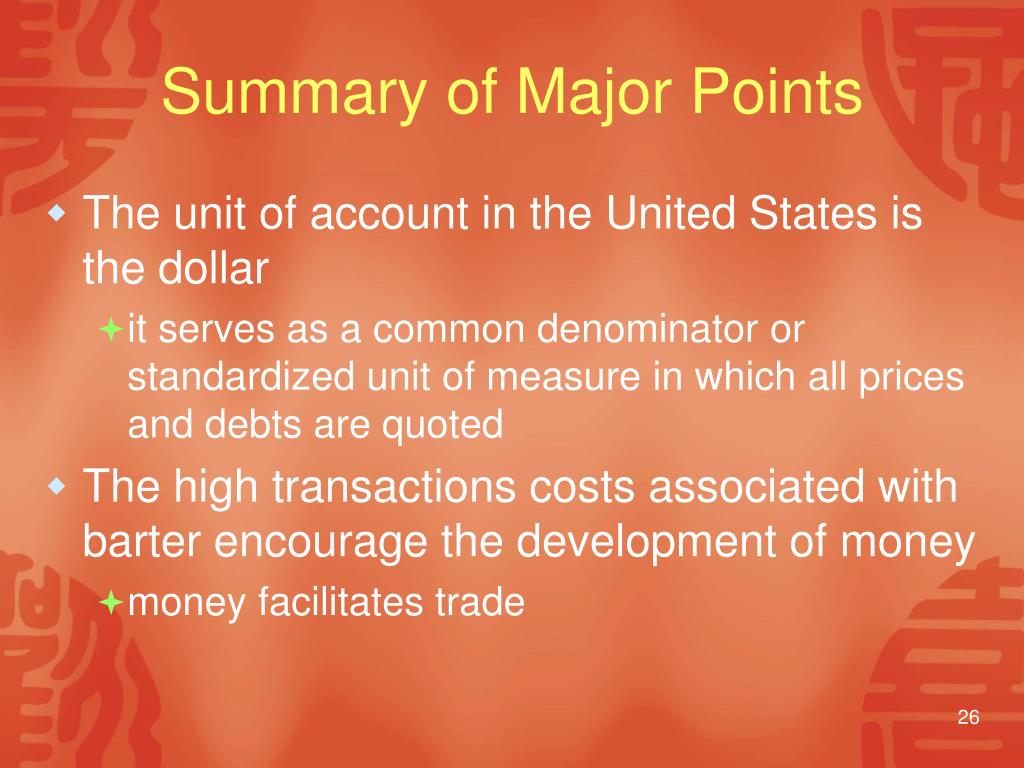 Summary of Major Points

The unit of account in the United States is the dollar

it serves as a common denominator or standardized unit of measure in which all prices and debts are quoted

The high transactions costs associated with barter encourage the development of money

money facilitates trade

26